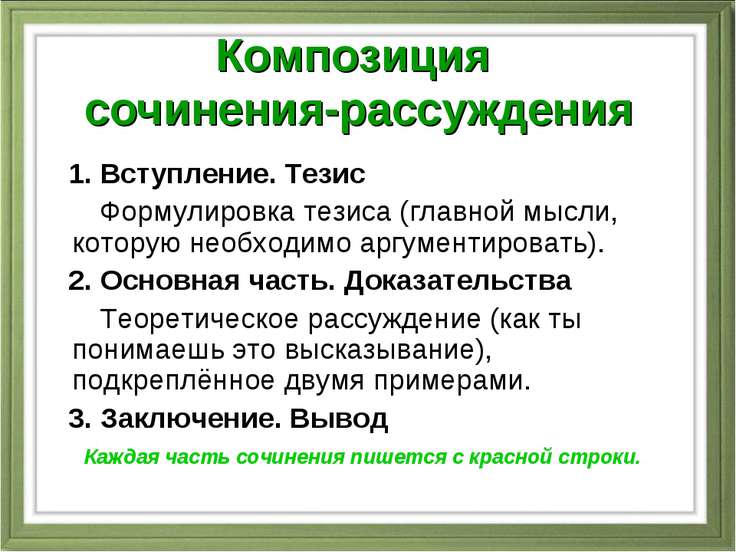 Композиция сочинения-рассуждения

1. Вступление. Тезис

Формулировка тезиса (главной мысли, которую необходимо аргументировать).

2. Основная часть. Доказательства

Теоретическое рассуждение (как ты понимаешь это высказывание), подкреплённое двумя примерами.

3. Заключение. Вывод

Каждая часть сочинения пишется с красной строки.